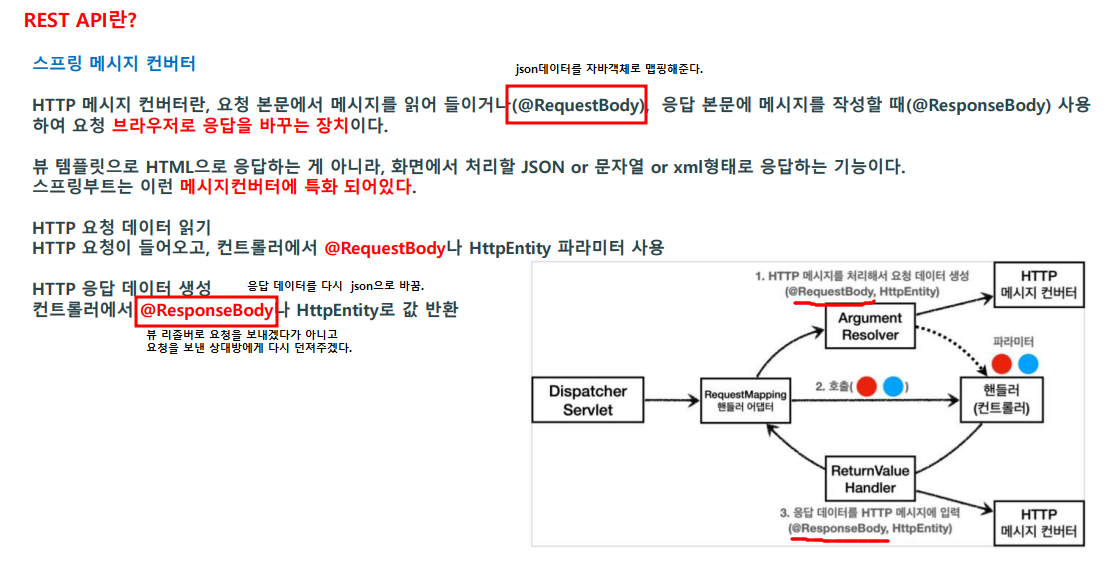 REST API란?

스프링 메시지 컨버터

json데이터를 자바객체로 맵핑해준다.

HTTP 메시지 컨버터란, 요청 본문에서 메시지를 읽어 들이거나(@RequestBody), 응답 본문에 메시지를 작성할 때(@ResponseBody) 사용하여 요청 브라우저로 응답을 바꾸는 장치이다.

뷰 템플릿으로 HTML으로 응답하는 게 아니라, 화면에서 처리할 JSON or 문자열 or xml형태로 응답하는 기능이다.
스프링부트는 이런 메시지컨버터에 특화 되어있다.

HTTP 요청 데이터 읽기
HTTP 요청이 들어오고, 컨트롤러에서 @RequestBody나 HttpEntity 파라미터 사용

HTTP 응답 데이터 생성
응답 데이터를 다시 json으로 바꿈.
컨트롤러에서 @ResponseBody나 HttpEntity로 값 반환
뷰 리졸버로 요청을 보내겠다가 아니고
요청을 보낸 상대방에게 다시 던져주겠다.

1. HTTP 메시지를 처리해서 요청 데이터 생성
(@RequestBody, HttpEntity)

HTTP
메시지 컨버터

Argument
Resolver

파라미터

Dispatcher
Servlet

RequestMapping
핸들러 어댑터

2. 호출( )

핸들러
(컨트롤러)

ReturnValue
Handler

3. 응답 데이터를 HTTP 메시지에 입력
(@ResponseBody, HttpEntity)

HTTP
메시지 컨버터